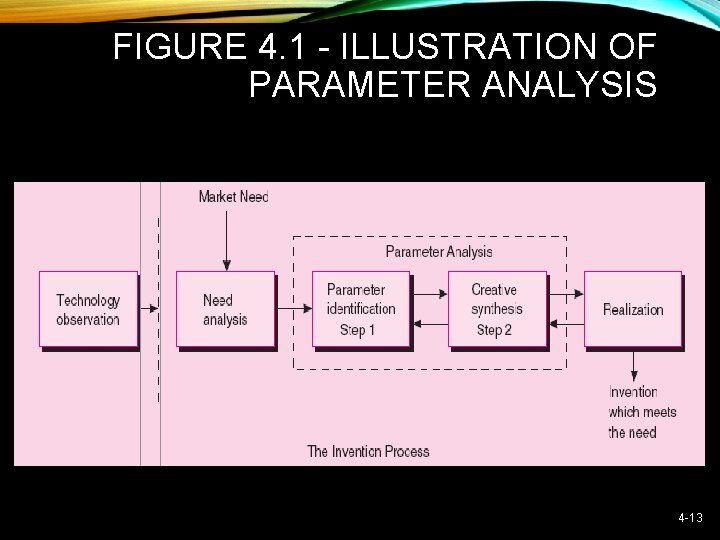 FIGURE 4.1 - ILLUSTRATION OF PARAMETER ANALYSIS

Market Need

Parameter Analysis

Technology observation

Need analysis

Parameter identification Step 1

Creative synthesis Step 2

Realization

Invention which meets the need

The Invention Process

4-13